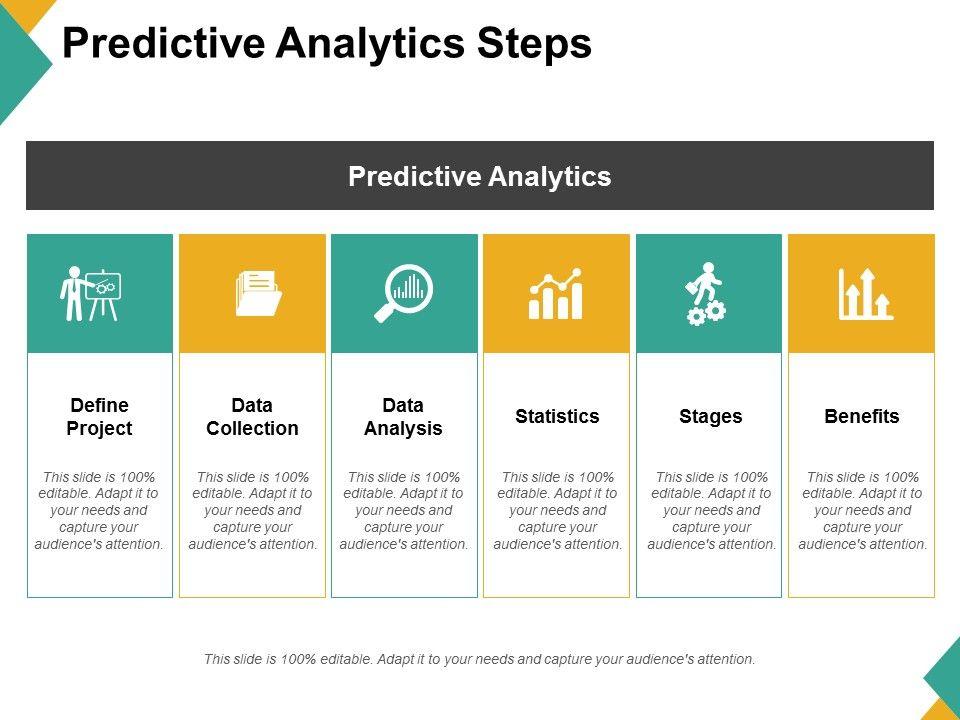 Predictive Analytics Steps

Predictive Analytics

Define Project

This slide is 100% editable. Adapt it to your needs and capture your audience's attention.

Data Collection

This slide is 100% editable. Adapt it to your needs and capture your audience's attention.

Data Analysis

This slide is 100% editable. Adapt it to your needs and capture your audience's attention.

Statistics

This slide is 100% editable. Adapt it to your needs and capture your audience's attention.

Stages

This slide is 100% editable. Adapt it to your needs and capture your audience's attention.

Benefits

This slide is 100% editable. Adapt it to your needs and capture your audience's attention.

This slide is 100% editable. Adapt it to your needs and capture your audience's attention.